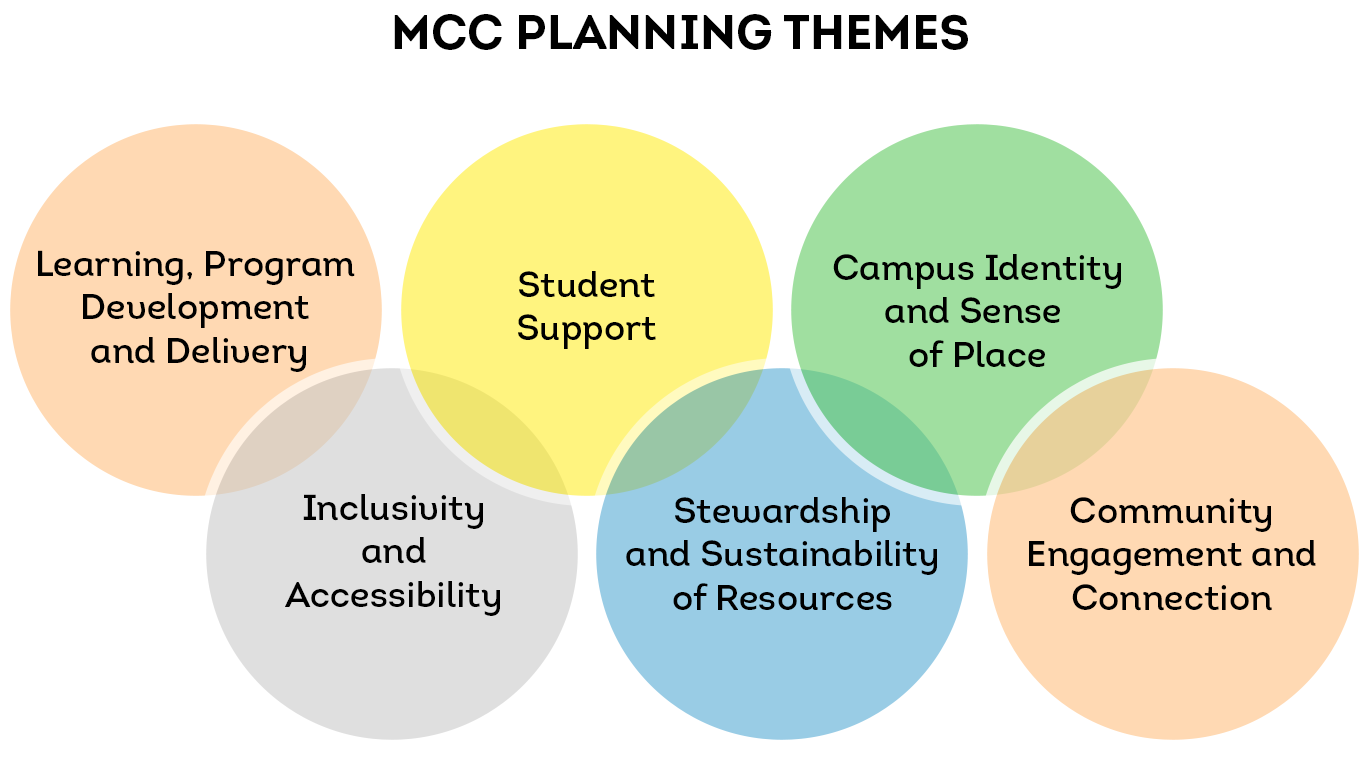 MCC PLANNING THEMES

Learning, Program Development and Delivery

Student Support

Campus Identity and Sense of Place

Inclusivity and Accessibility

Stewardship and Sustainability of Resources

Community Engagement and Connection